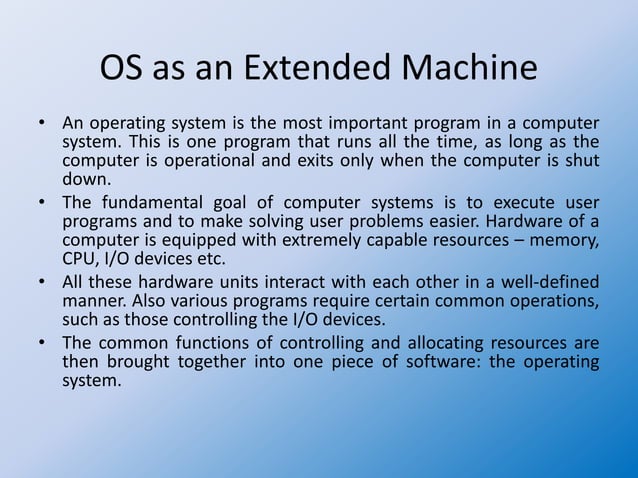 OS as an Extended Machine

• An operating system is the most important program in a computer system. This is one program that runs all the time, as long as the computer is operational and exits only when the computer is shut down.
• The fundamental goal of computer systems is to execute user programs and to make solving user problems easier. Hardware of a computer is equipped with extremely capable resources – memory, CPU, I/O devices etc.
• All these hardware units interact with each other in a well-defined manner. Also various programs require certain common operations, such as those controlling the I/O devices.
• The common functions of controlling and allocating resources are then brought together into one piece of software: the operating system.